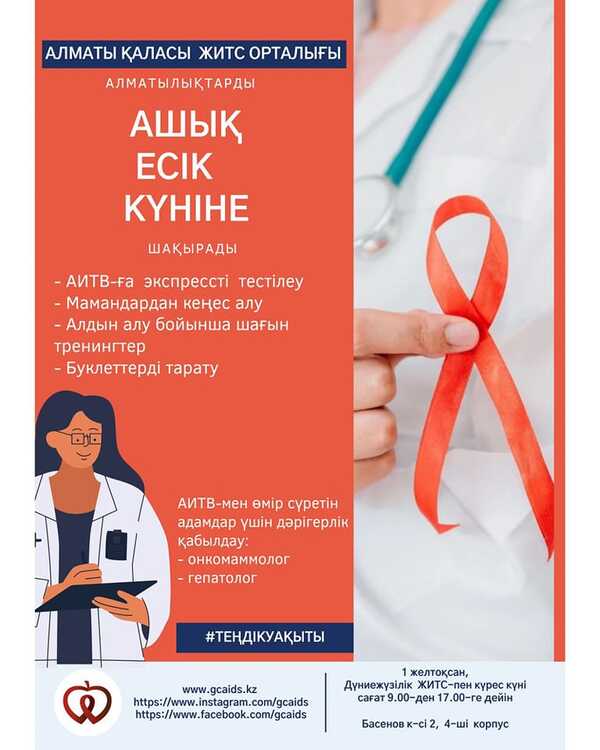 АЛМАТЫ ҚАЛАСЫ ЖИТС ОРТАЛЫҒЫ

АЛМАТЫЛЫҚТАРДЫ

АШЫҚ ЕСІК КҮНІНЕ

ШАҚЫРАДЫ

- АИТВ-ға экспрессті тестілеу
- Мамандардан кеңес алу
- Алдын алу бойынша шағын тренингтер
- Буклеттерді тарату

АИТВ-мен өмір сүретін адамдар үшін дәрігерлік қабылдау:
- онкомаммолог
- гепатолог

#ТЕҢДІКУАҚЫТЫ

www.gcaids.kz
https://www.instagram.com/gcaids
https://www.facebook.com/gcaids

1 желтоқсан,
Дүниежүзілік ЖИТС-пен күрес күні
сағат 9.00-ден 17.00-ге дейін

Басенов к-сі 2, 4-ші корпус